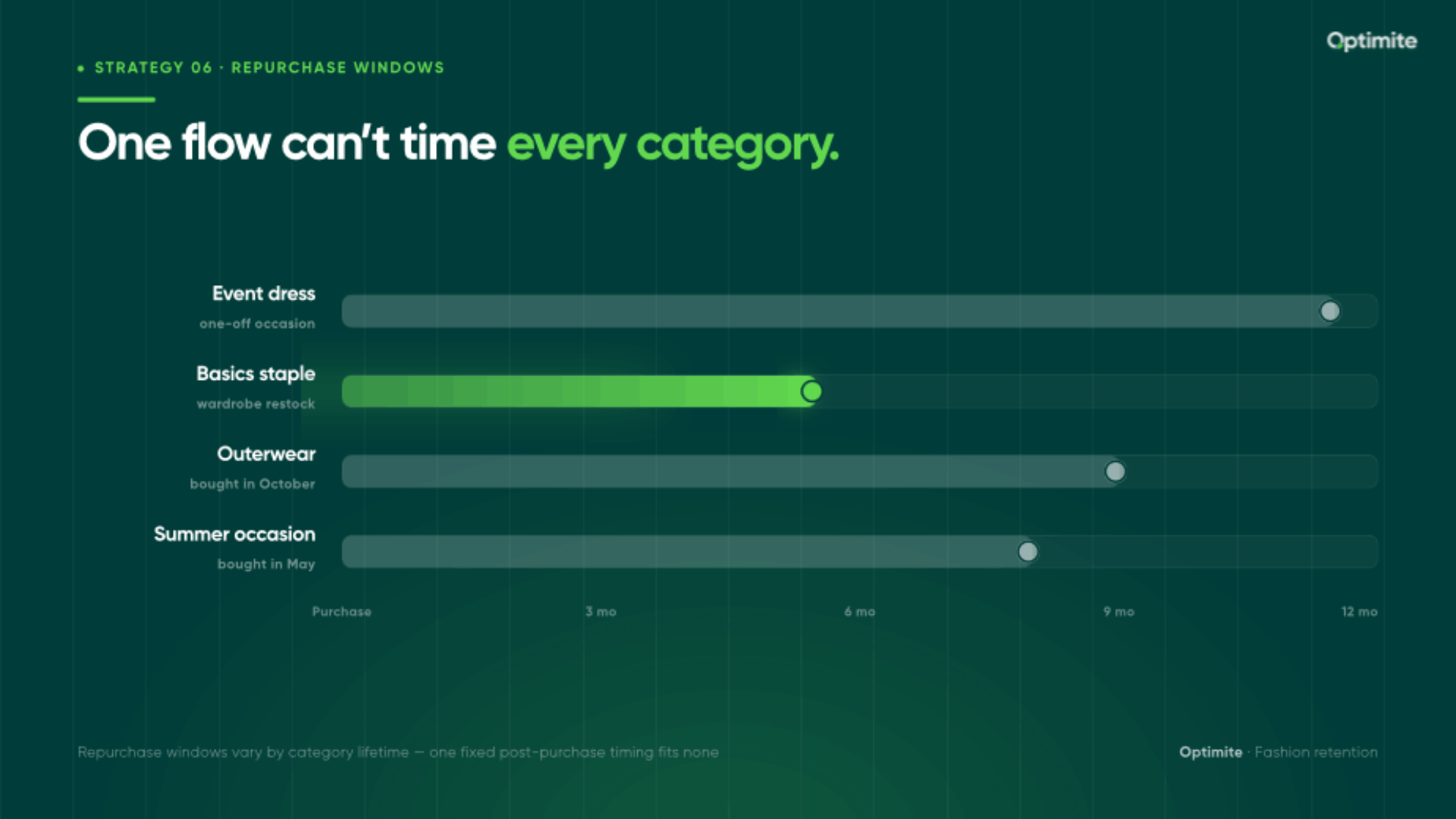 Optimite

• STRATEGY 06 · REPURCHASE WINDOWS

One flow can't time every category.

Event dress
one-off occasion

Basics staple
wardrobe restock

Outerwear
bought in October

Summer occasion
bought in May

Purchase
3 mo
6 mo
9 mo
12 mo

Repurchase windows vary by category lifetime — one fixed post-purchase timing fits none

Optimite · Fashion retention